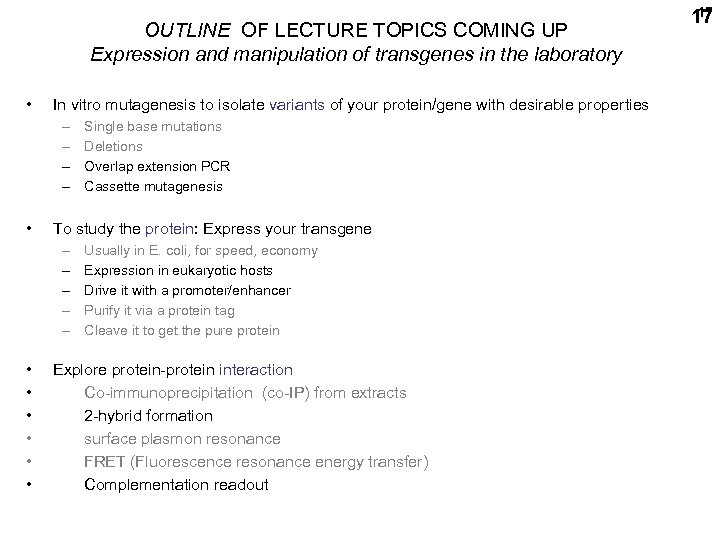 17

OUTLINE OF LECTURE TOPICS COMING UP
Expression and manipulation of transgenes in the laboratory

• In vitro mutagenesis to isolate variants of your protein/gene with desirable properties
– Single base mutations
– Deletions
– Overlap extension PCR
– Cassette mutagenesis

• To study the protein: Express your transgene
– Usually in E. coli, for speed, economy
– Expression in eukaryotic hosts
– Drive it with a promoter/enhancer
– Purify it via a protein tag
– Cleave it to get the pure protein

• Explore protein-protein interaction
• Co-immunoprecipitation (co-IP) from extracts
• 2-hybrid formation
• surface plasmon resonance
• FRET (Fluorescence resonance energy transfer)
• Complementation readout